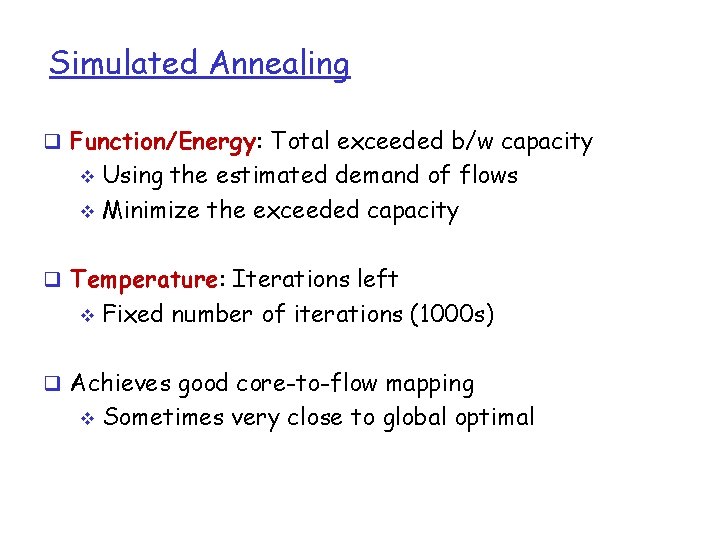 Simulated Annealing

❑ Function/Energy: Total exceeded b/w capacity
❖ Using the estimated demand of flows
❖ Minimize the exceeded capacity

❑ Temperature: Iterations left
❖ Fixed number of iterations (1000s)

❑ Achieves good core-to-flow mapping
❖ Sometimes very close to global optimal